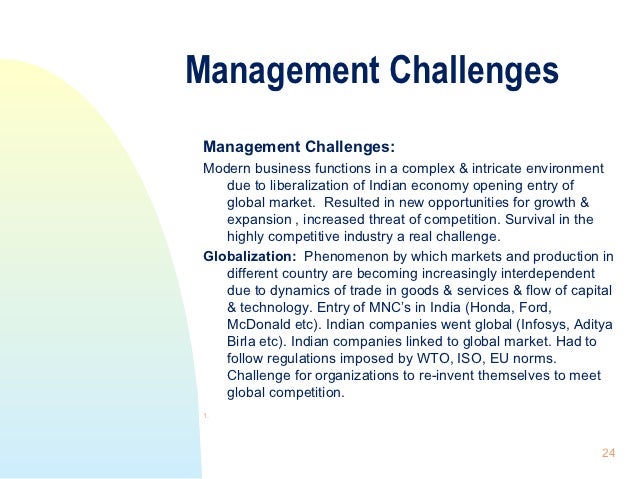 Management Challenges

Management Challenges:

Modern business functions in a complex & intricate environment due to liberalization of Indian economy opening entry of global market. Resulted in new opportunities for growth & expansion , increased threat of competition. Survival in the highly competitive industry a real challenge.

Globalization: Phenomenon by which markets and production in different country are becoming increasingly interdependent due to dynamics of trade in goods & services & flow of capital & technology. Entry of MNC's in India (Honda, Ford, McDonald etc). Indian companies went global (Infosys, Aditya Birla etc). Indian companies linked to global market. Had to follow regulations imposed by WTO, ISO, EU norms. Challenge for organizations to re-invent themselves to meet global competition.

1

24